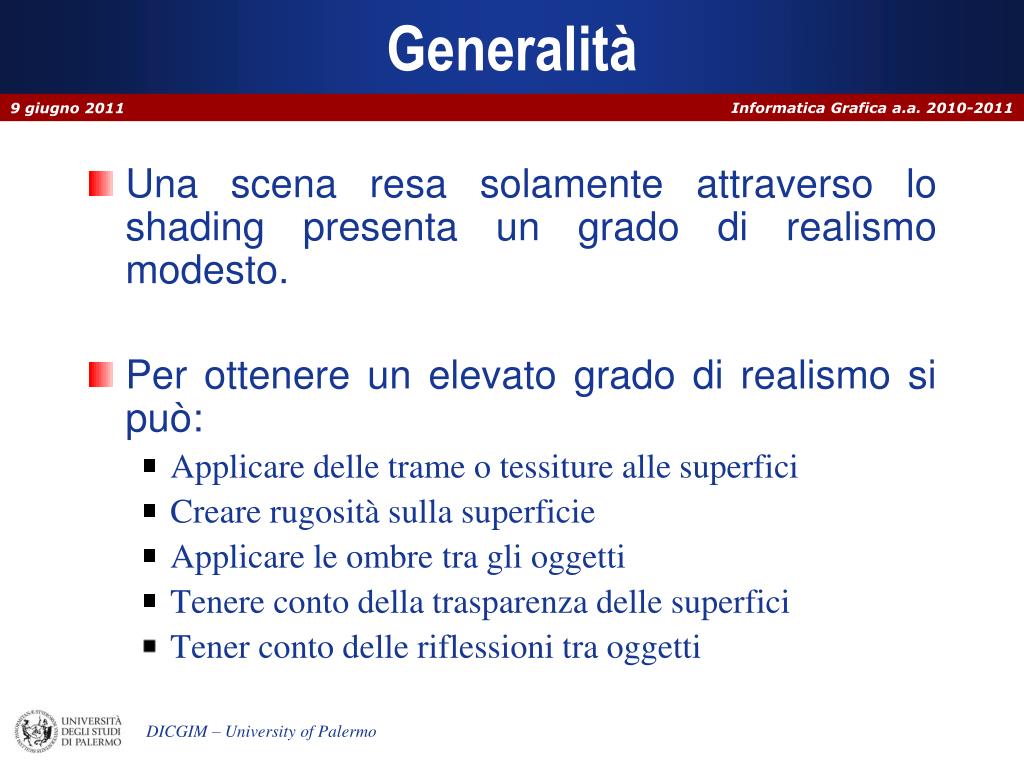 Generalità

9 giugno 2011

Informatica Grafica a.a. 2010-2011

Una scena resa solamente attraverso lo shading presenta un grado di realismo modesto.

Per ottenere un elevato grado di realismo si può:

Applicare delle trame o tessiture alle superfici

Creare rugosità sulla superficie

Applicare le ombre tra gli oggetti

Tenere conto della trasparenza delle superfici

Tener conto delle riflessioni tra oggetti

UNIVERSITÀ DEGLI STUDI DI PALERMO

DICGIM – University of Palermo